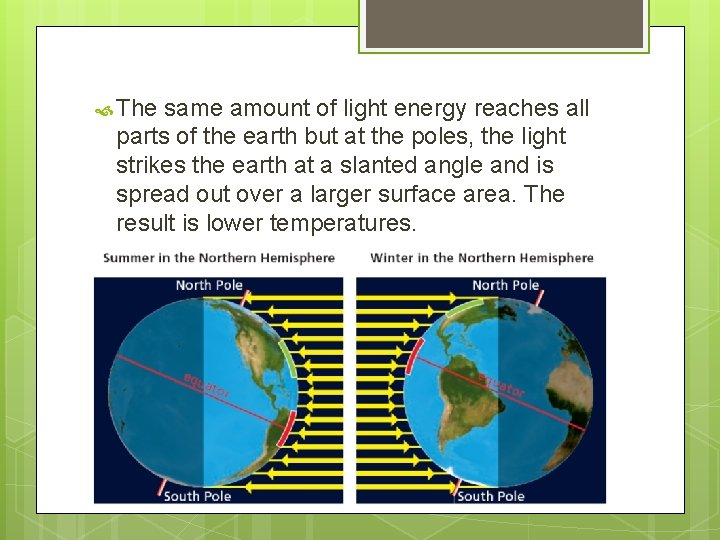 The same amount of light energy reaches all parts of the earth but at the poles, the light strikes the earth at a slanted angle and is spread out over a larger surface area. The result is lower temperatures.

Summer in the Northern Hemisphere

North Pole

equator

South Pole

Winter in the Northern Hemisphere

North Pole

equator

South Pole